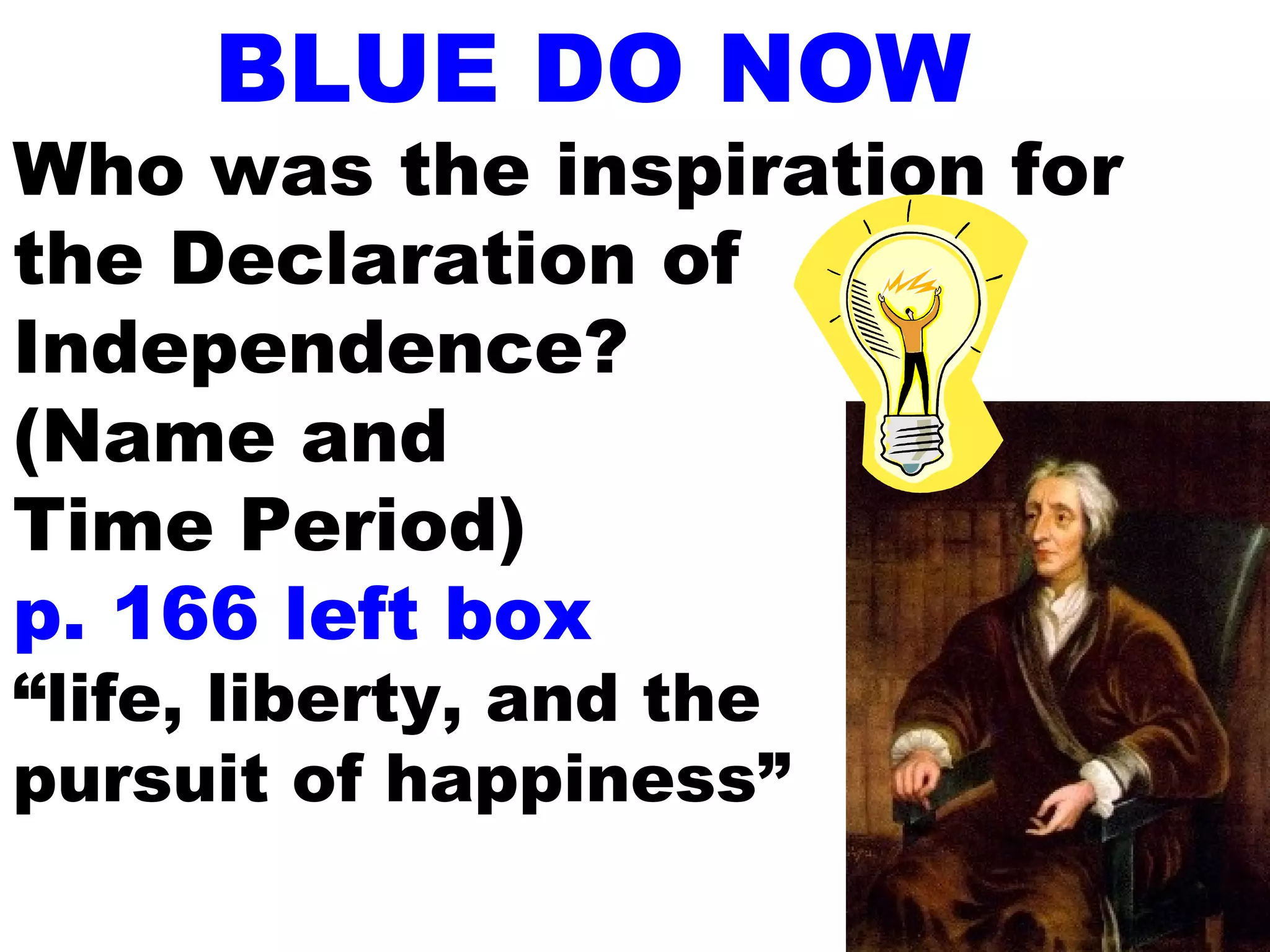 BLUE DO NOW

Who was the inspiration for the Declaration of Independence? (Name and Time Period)

p. 166 left box

“life, liberty, and the pursuit of happiness”